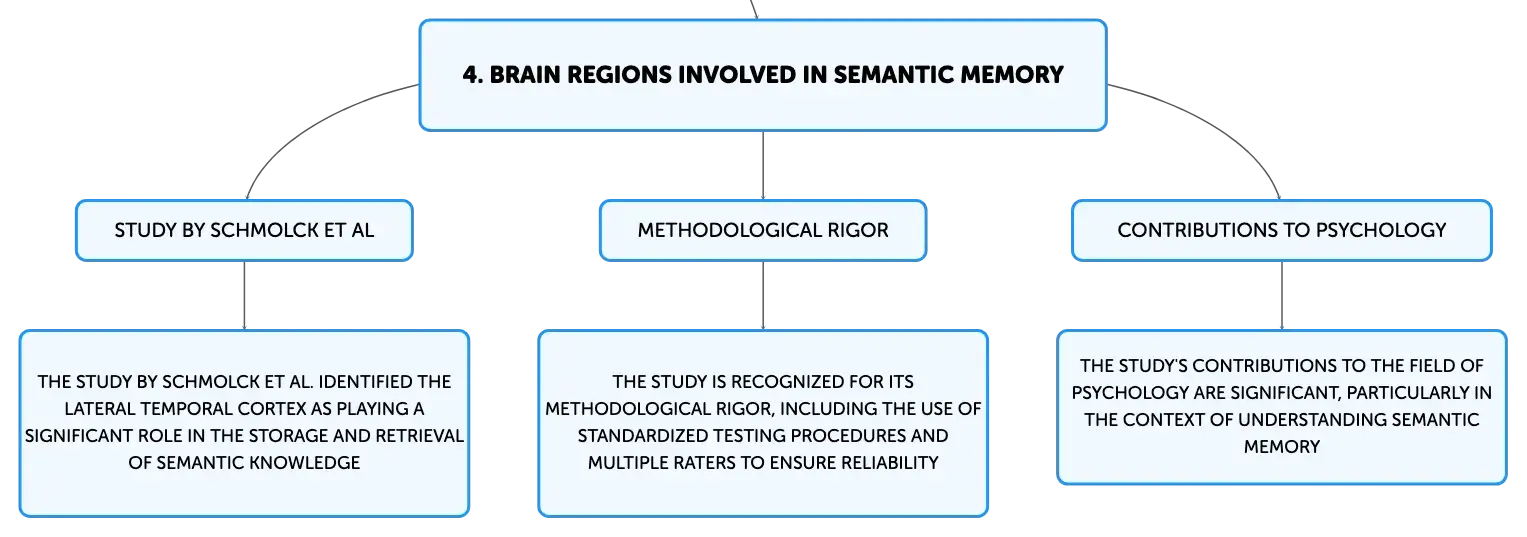 4. BRAIN REGIONS INVOLVED IN SEMANTIC MEMORY

STUDY BY SCHMOLCK ET AL

THE STUDY BY SCHMOLCK ET AL. IDENTIFIED THE LATERAL TEMPORAL CORTEX AS PLAYING A SIGNIFICANT ROLE IN THE STORAGE AND RETRIEVAL OF SEMANTIC KNOWLEDGE

METHODOLOGICAL RIGOR

THE STUDY IS RECOGNIZED FOR ITS METHODOLOGICAL RIGOR, INCLUDING THE USE OF STANDARDIZED TESTING PROCEDURES AND MULTIPLE RATERS TO ENSURE RELIABILITY

CONTRIBUTIONS TO PSYCHOLOGY

THE STUDY'S CONTRIBUTIONS TO THE FIELD OF PSYCHOLOGY ARE SIGNIFICANT, PARTICULARLY IN THE CONTEXT OF UNDERSTANDING SEMANTIC MEMORY